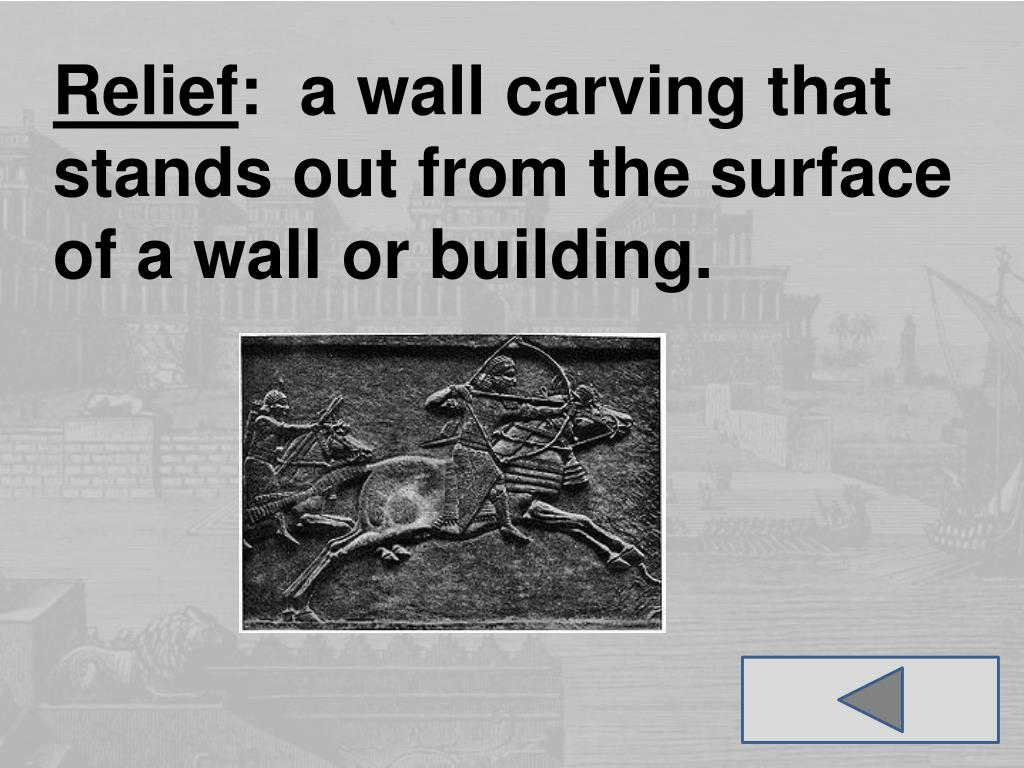 Relief: a wall carving that stands out from the surface of a wall or building.